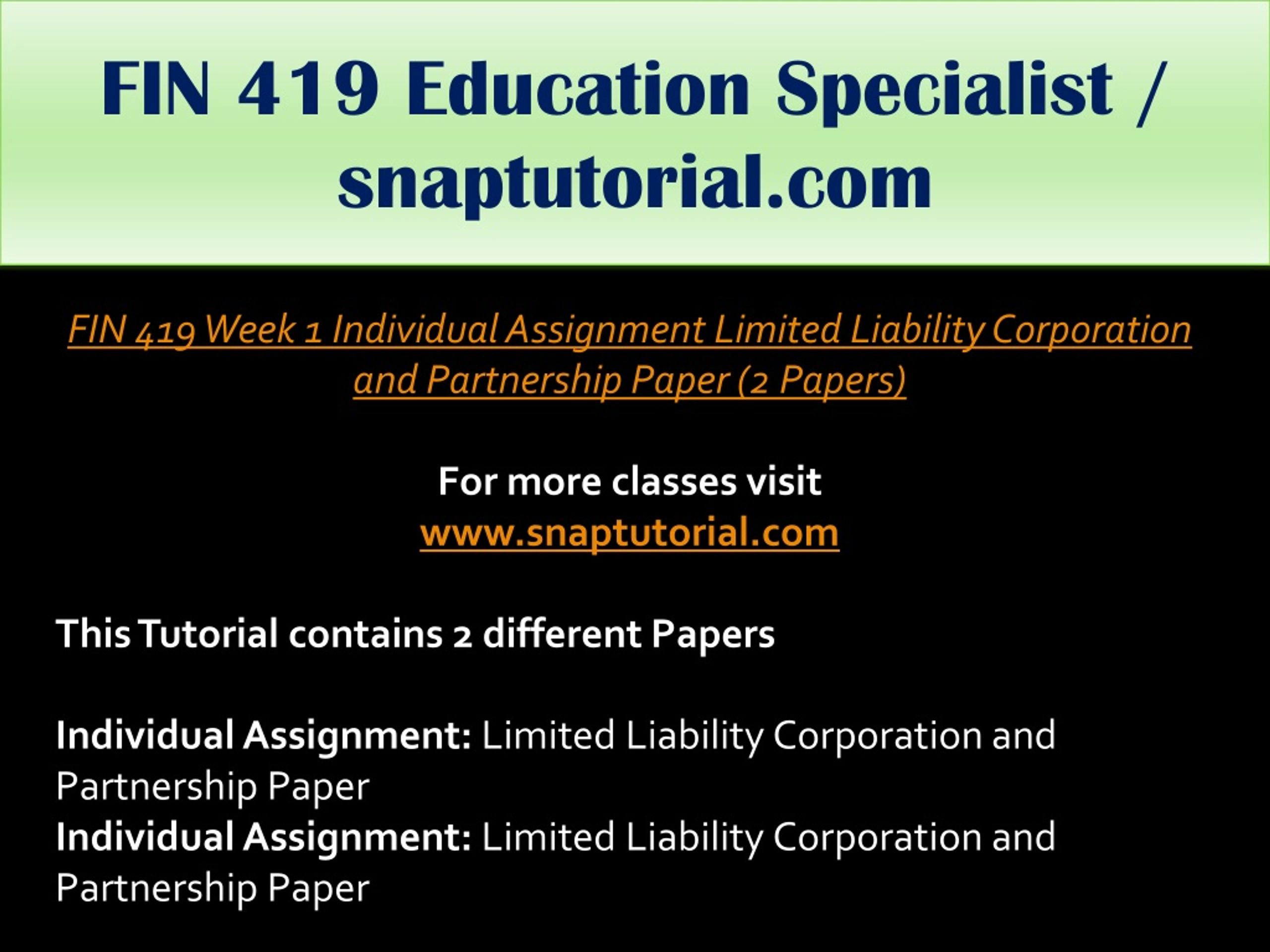 FIN 419 Education Specialist / snaptutorial.com

FIN 419 Week 1 Individual Assignment Limited Liability Corporation and Partnership Paper (2 Papers)

For more classes visit
www.snaptutorial.com

This Tutorial contains 2 different Papers

Individual Assignment: Limited Liability Corporation and Partnership Paper
Individual Assignment: Limited Liability Corporation and Partnership Paper